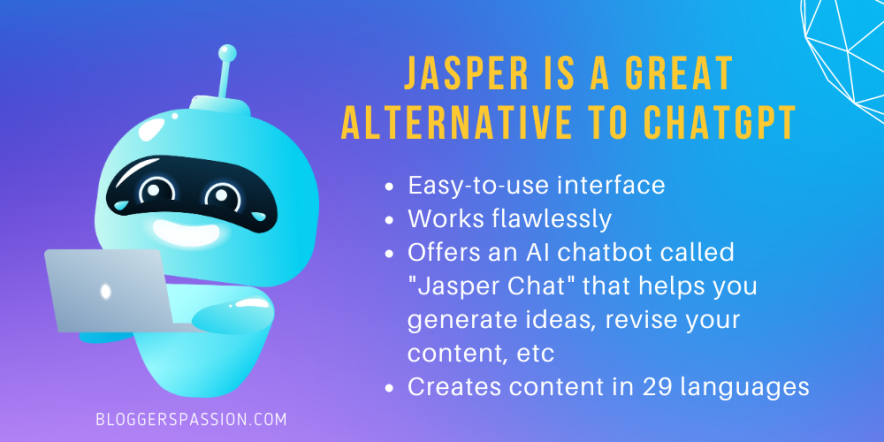 JASPER IS A GREAT ALTERNATIVE TO CHATGPT

- Easy-to-use interface
- Works flawlessly
- Offers an AI chatbot called "Jasper Chat" that helps you generate ideas, revise your content, etc
- Creates content in 29 languages

BLOGGERSPASSION.COM